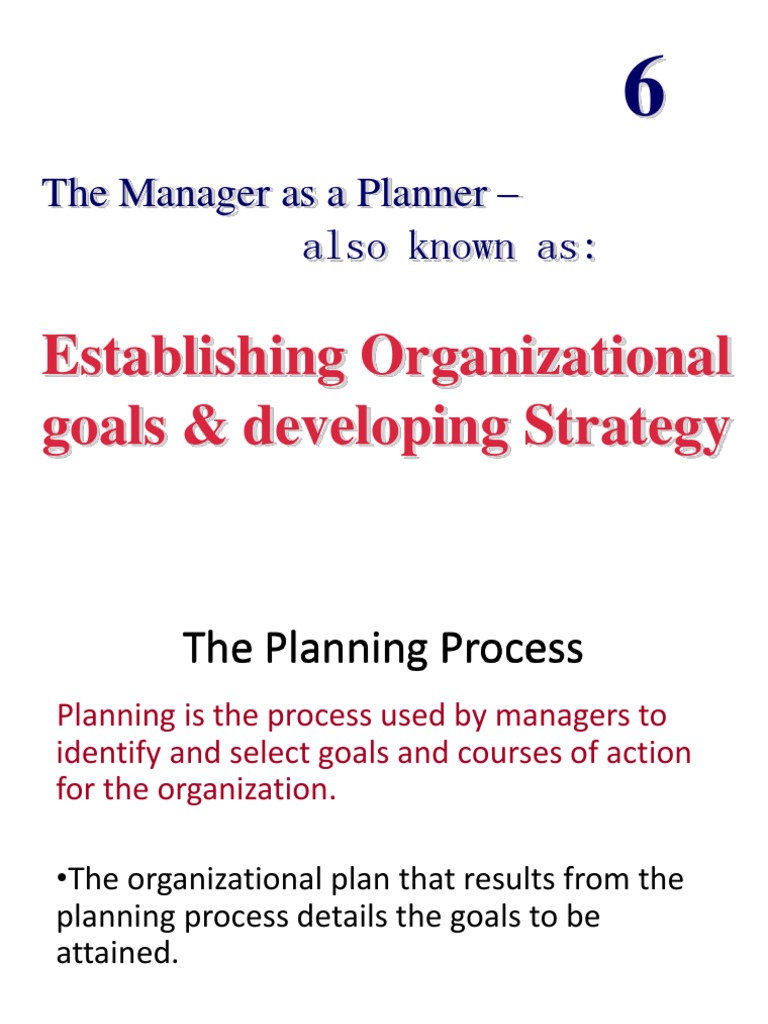 6

The Manager as a Planner –
also known as:

Establishing Organizational goals & developing Strategy

The Planning Process

Planning is the process used by managers to identify and select goals and courses of action for the organization.

•The organizational plan that results from the planning process details the goals to be attained.